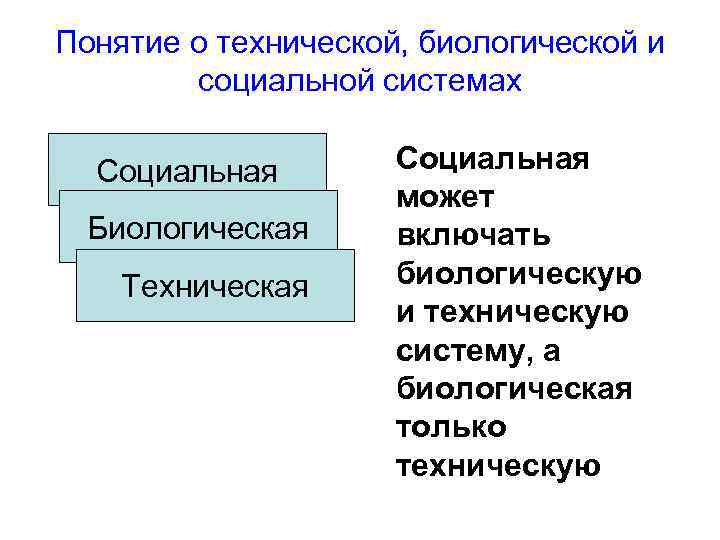 Понятие о технической, биологической и социальной системах

Социальная

Биологическая

Техническая

Социальная может включать биологическую и техническую систему, а биологическая только техническую